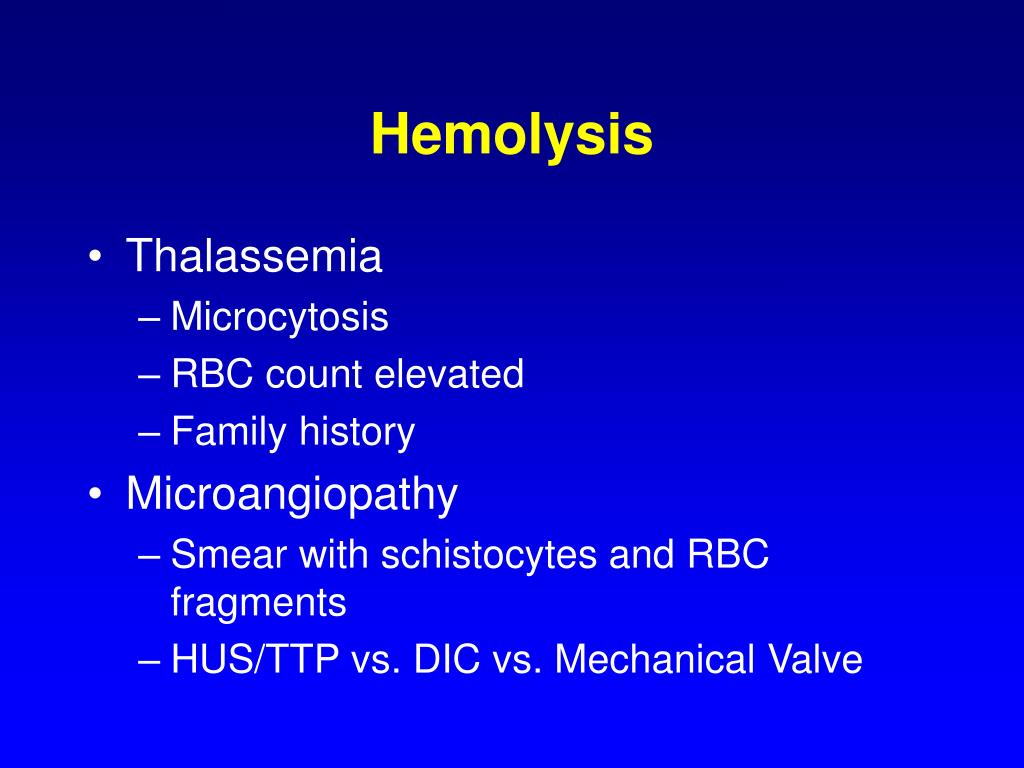 Hemolysis

• Thalassemia
– Microcytosis
– RBC count elevated
– Family history
• Microangiopathy
– Smear with schistocytes and RBC fragments
– HUS/TTP vs. DIC vs. Mechanical Valve